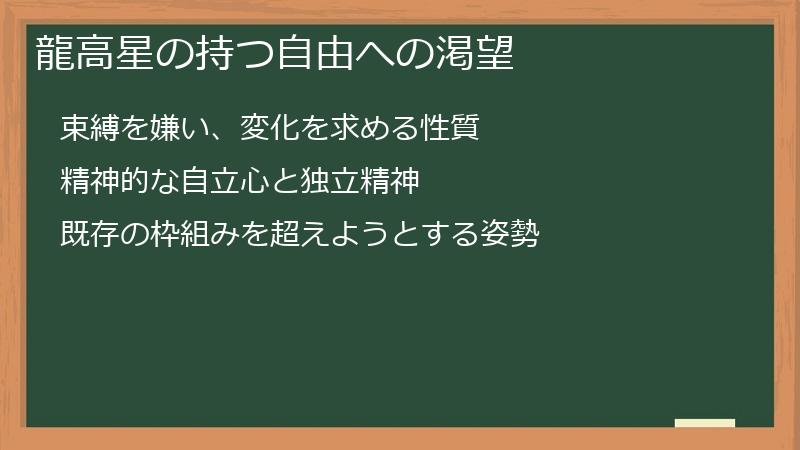 龍高星の持つ自由への渇望

束縛を嫌い、変化を求める性質

精神的な自立心と独立精神

既存の枠組みを超えようとする姿勢